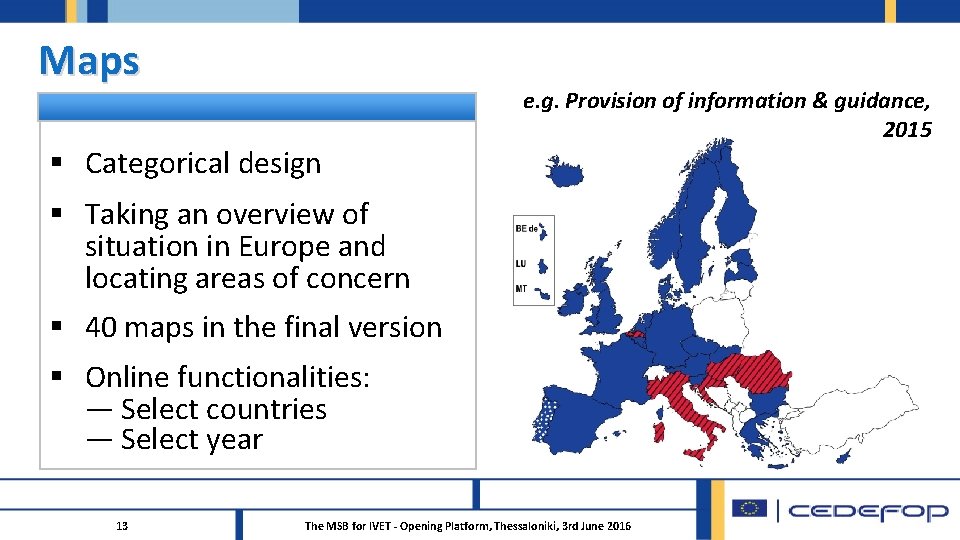 Maps

e.g. Provision of information & guidance, 2015

▪ Categorical design

▪ Taking an overview of situation in Europe and locating areas of concern

▪ 40 maps in the final version

▪ Online functionalities:
— Select countries
— Select year

BE de

LU

MT

13

The MSB for IVET - Opening Platform, Thessaloniki, 3rd June 2016

CEDEFOP